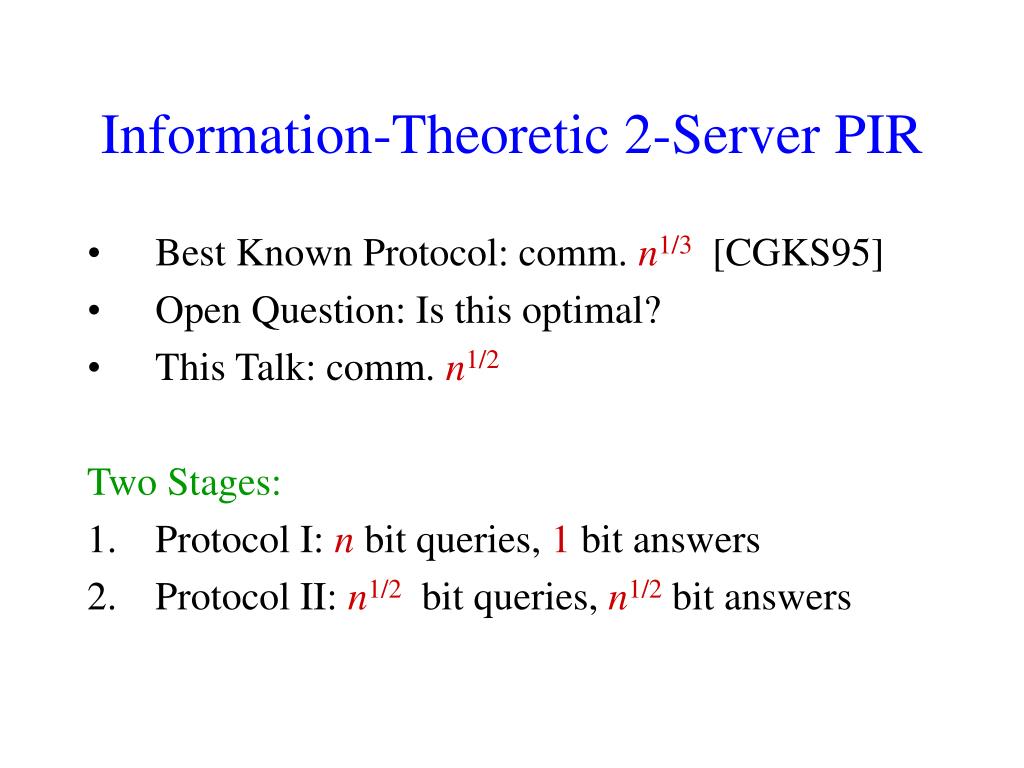 Information-Theoretic 2-Server PIR

• Best Known Protocol: comm. $n^{1/3}$ [CGKS95]
• Open Question: Is this optimal?
• This Talk: comm. $n^{1/2}$

Two Stages:
1. Protocol I: $n$ bit queries, 1 bit answers
2. Protocol II: $n^{1/2}$ bit queries, $n^{1/2}$ bit answers